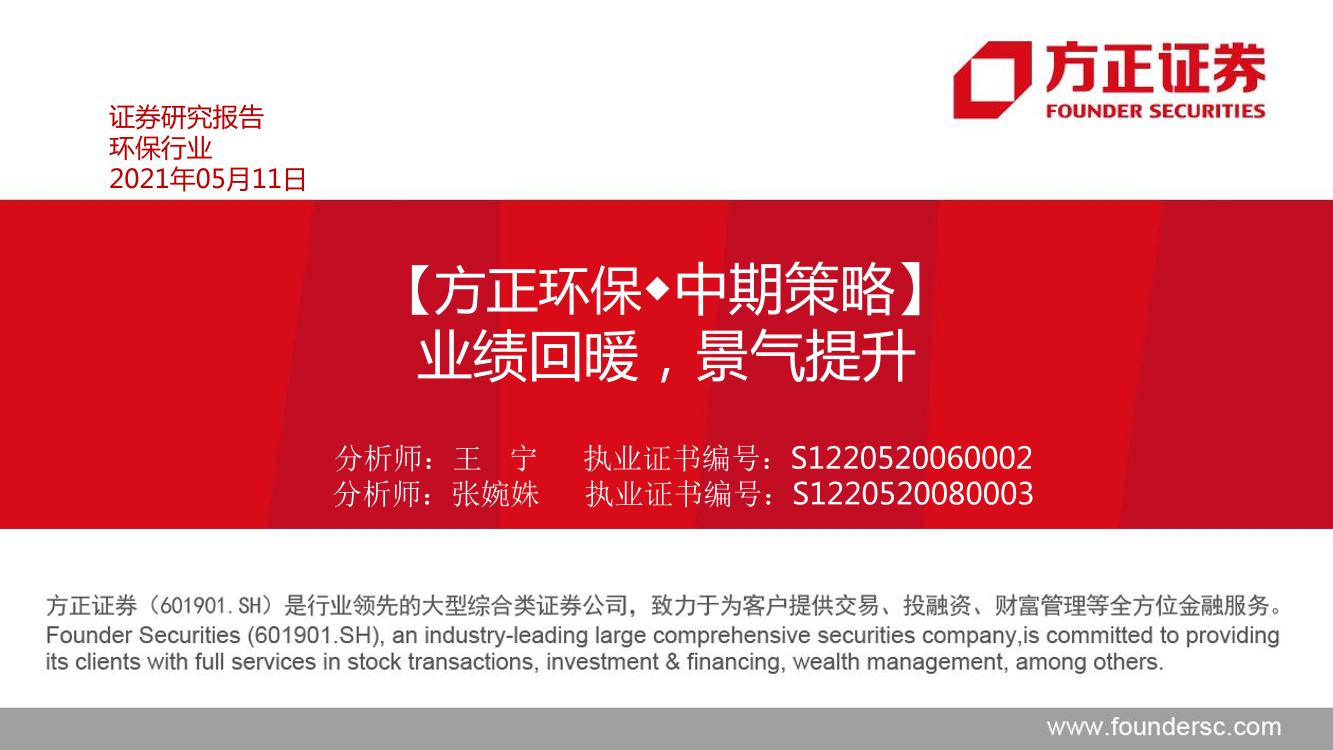 方正证券
FOUNDER SECURITIES

证券研究报告
环保行业
2021年05月11日

【方正环保◆中期策略】
业绩回暖，景气提升

分析师：王　宁　　执业证书编号：S1220520060002
分析师：张婉姝　　执业证书编号：S1220520080003

方正证券（601901.SH）是行业领先的大型综合类证券公司，致力于为客户提供交易、投融资、财富管理等全方位金融服务。
Founder Securities (601901.SH), an industry-leading large comprehensive securities company,is committed to providing its clients with full services in stock transactions, investment & financing, wealth management, among others.

www.foundersc.com